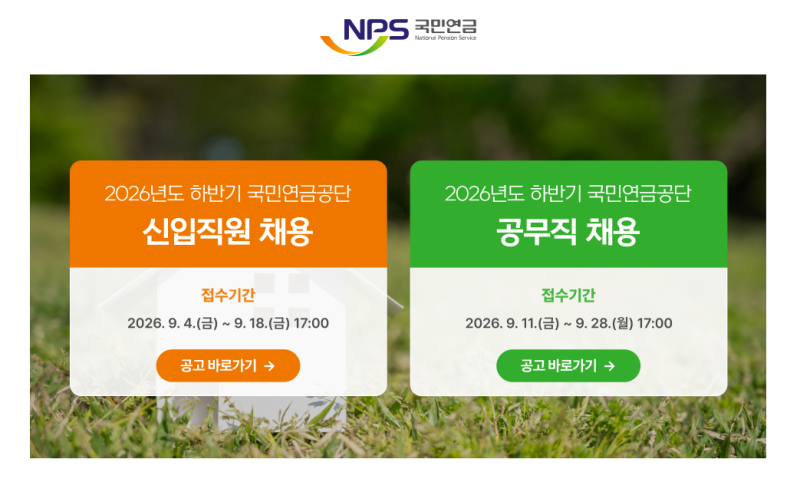 NPS 국민연금
National Pension Service

2026년도 하반기 국민연금공단
신입직원 채용

접수기간
2026. 9. 4.(금) ~ 9. 18.(금) 17:00

공고 바로가기 →

2026년도 하반기 국민연금공단
공무직 채용

접수기간
2026. 9. 11.(금) ~ 9. 28.(월) 17:00

공고 바로가기 →